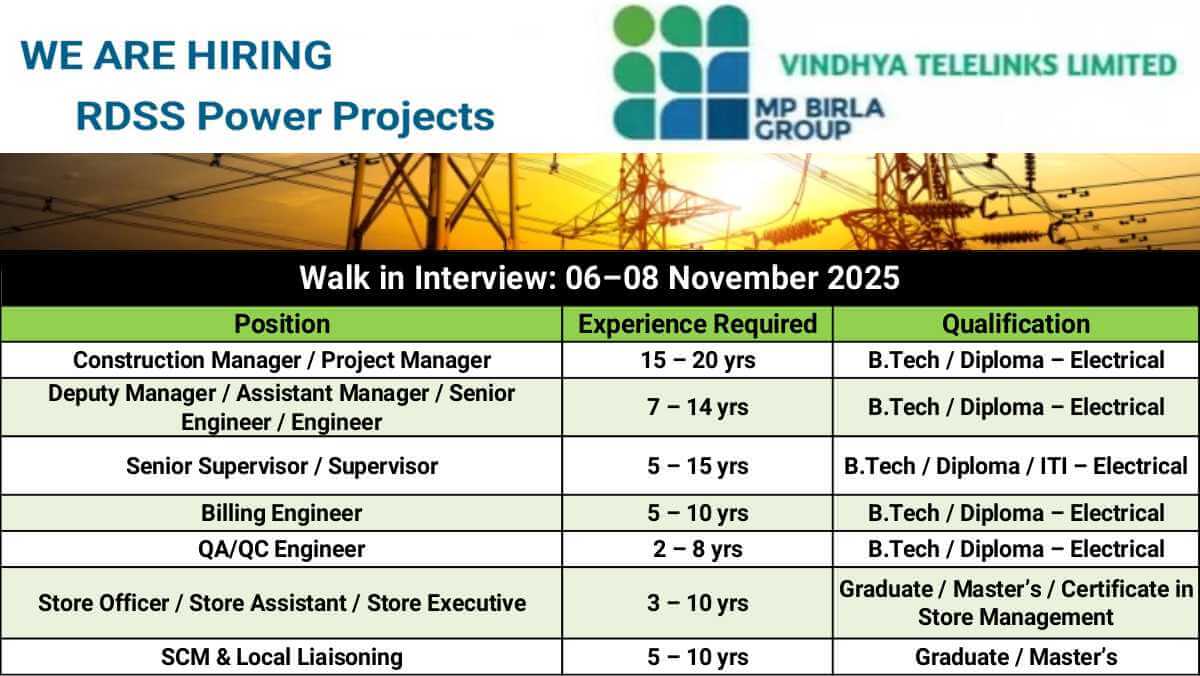 WE ARE HIRING

RDSS Power Projects

VINDHYA TELELINKS LIMITED

MP BIRLA GROUP

Walk in Interview: 06–08 November 2025

| Position | Experience Required | Qualification |
|---|---|---|
| Construction Manager / Project Manager | 15 – 20 yrs | B.Tech / Diploma – Electrical |
| Deputy Manager / Assistant Manager / Senior Engineer / Engineer | 7 – 14 yrs | B.Tech / Diploma – Electrical |
| Senior Supervisor / Supervisor | 5 – 15 yrs | B.Tech / Diploma / ITI – Electrical |
| Billing Engineer | 5 – 10 yrs | B.Tech / Diploma – Electrical |
| QA/QC Engineer | 2 – 8 yrs | B.Tech / Diploma – Electrical |
| Store Officer / Store Assistant / Store Executive | 3 – 10 yrs | Graduate / Master's / Certificate in Store Management |
| SCM & Local Liaisoning | 5 – 10 yrs | Graduate / Master's |